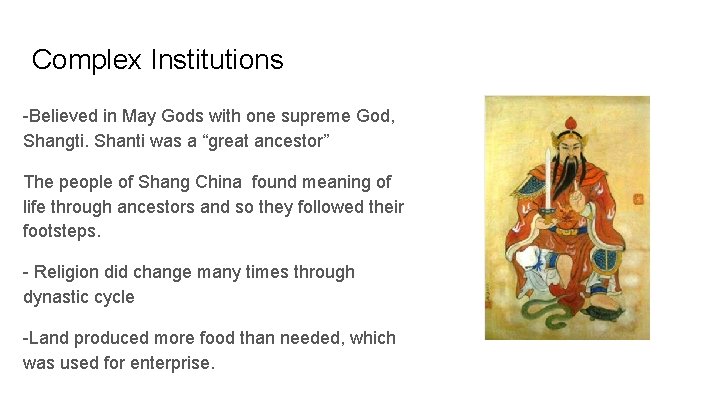 Complex Institutions

-Believed in May Gods with one supreme God, Shangti. Shanti was a “great ancestor”

The people of Shang China found meaning of life through ancestors and so they followed their footsteps.

- Religion did change many times through dynastic cycle

-Land produced more food than needed, which was used for enterprise.